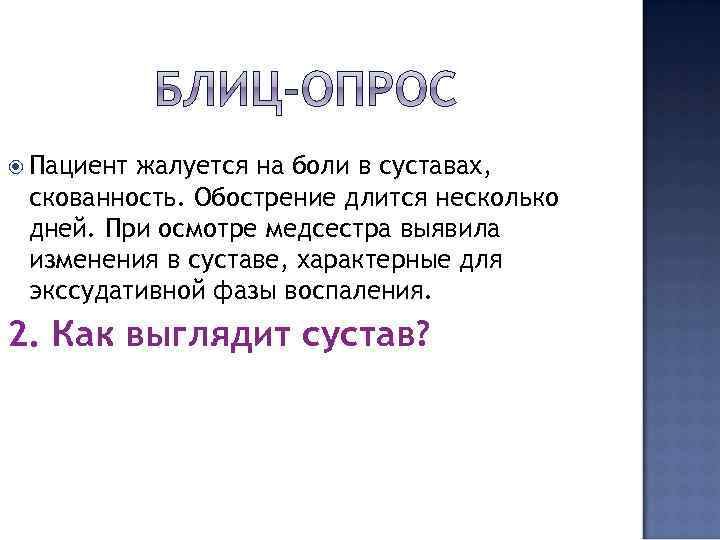 БЛИЦ-ОПРОС

Пациент жалуется на боли в суставах, скованность. Обострение длится несколько дней. При осмотре медсестра выявила изменения в суставе, характерные для экссудативной фазы воспаления.

2. Как выглядит сустав?